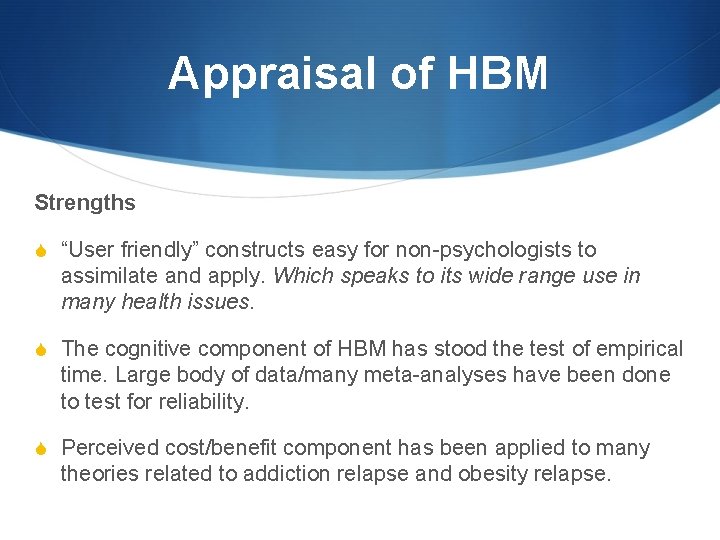 Appraisal of HBM

Strengths

“User friendly” constructs easy for non-psychologists to assimilate and apply. Which speaks to its wide range use in many health issues.

The cognitive component of HBM has stood the test of empirical time. Large body of data/many meta-analyses have been done to test for reliability.

Perceived cost/benefit component has been applied to many theories related to addiction relapse and obesity relapse.